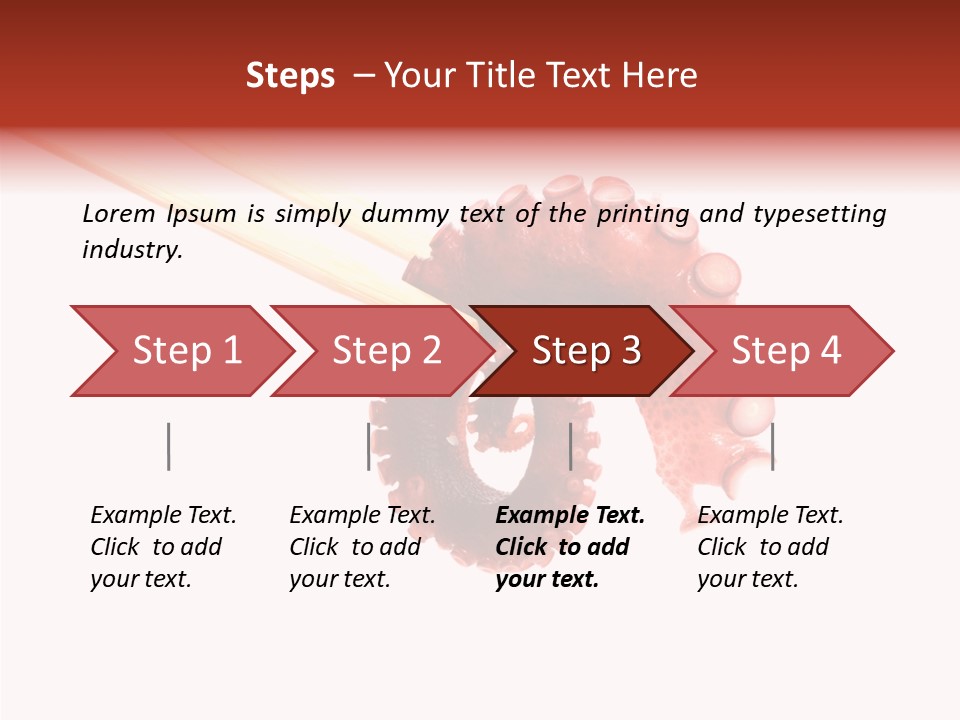 Steps – Your Title Text Here

Lorem Ipsum is simply dummy text of the printing and typesetting industry.

Step 1

Step 2

Step 3

Step 4

Example Text. Click to add your text.

Example Text. Click to add your text.

Example Text. Click to add your text.

Example Text. Click to add your text.